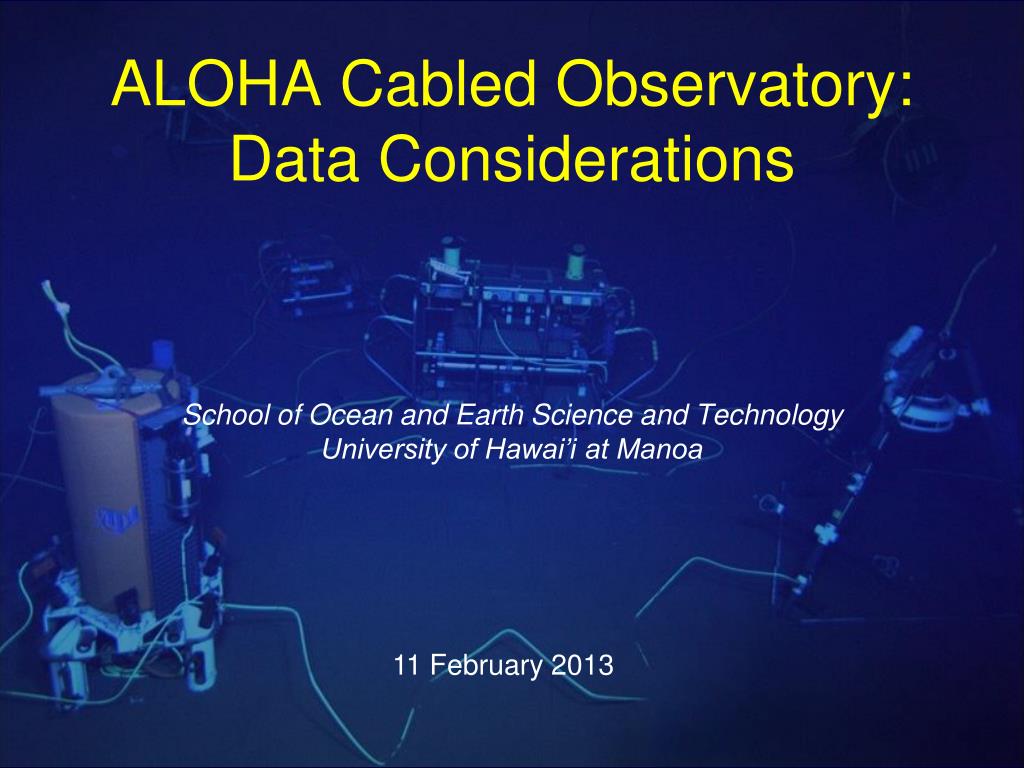 ALOHA Cabled Observatory: Data Considerations

School of Ocean and Earth Science and Technology
University of Hawai'i at Manoa

11 February 2013